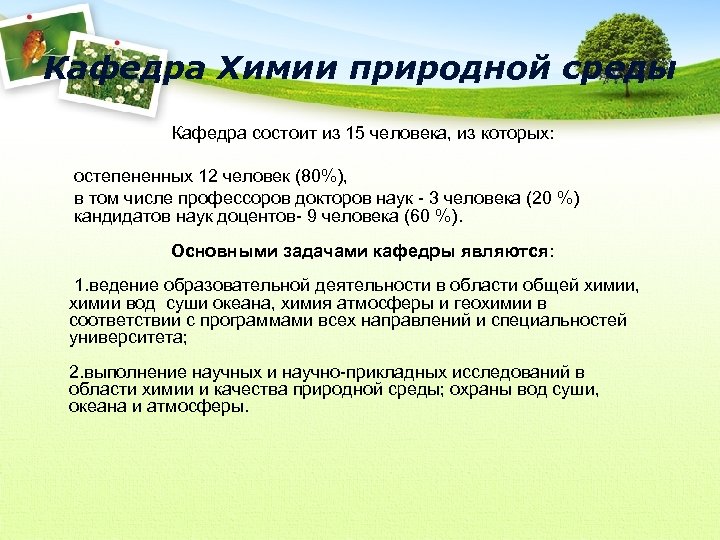 Кафедра Химии природной среды

Кафедра состоит из 15 человека, из которых:

остепененных 12 человек (80%),
в том числе профессоров докторов наук - 3 человека (20 %)
кандидатов наук доцентов- 9 человека (60 %).

Основными задачами кафедры являются:

1.ведение образовательной деятельности в области общей химии, химии вод суши океана, химия атмосферы и геохимии в соответствии с программами всех направлений и специальностей университета;

2.выполнение научных и научно-прикладных исследований в области химии и качества природной среды; охраны вод суши, океана и атмосферы.